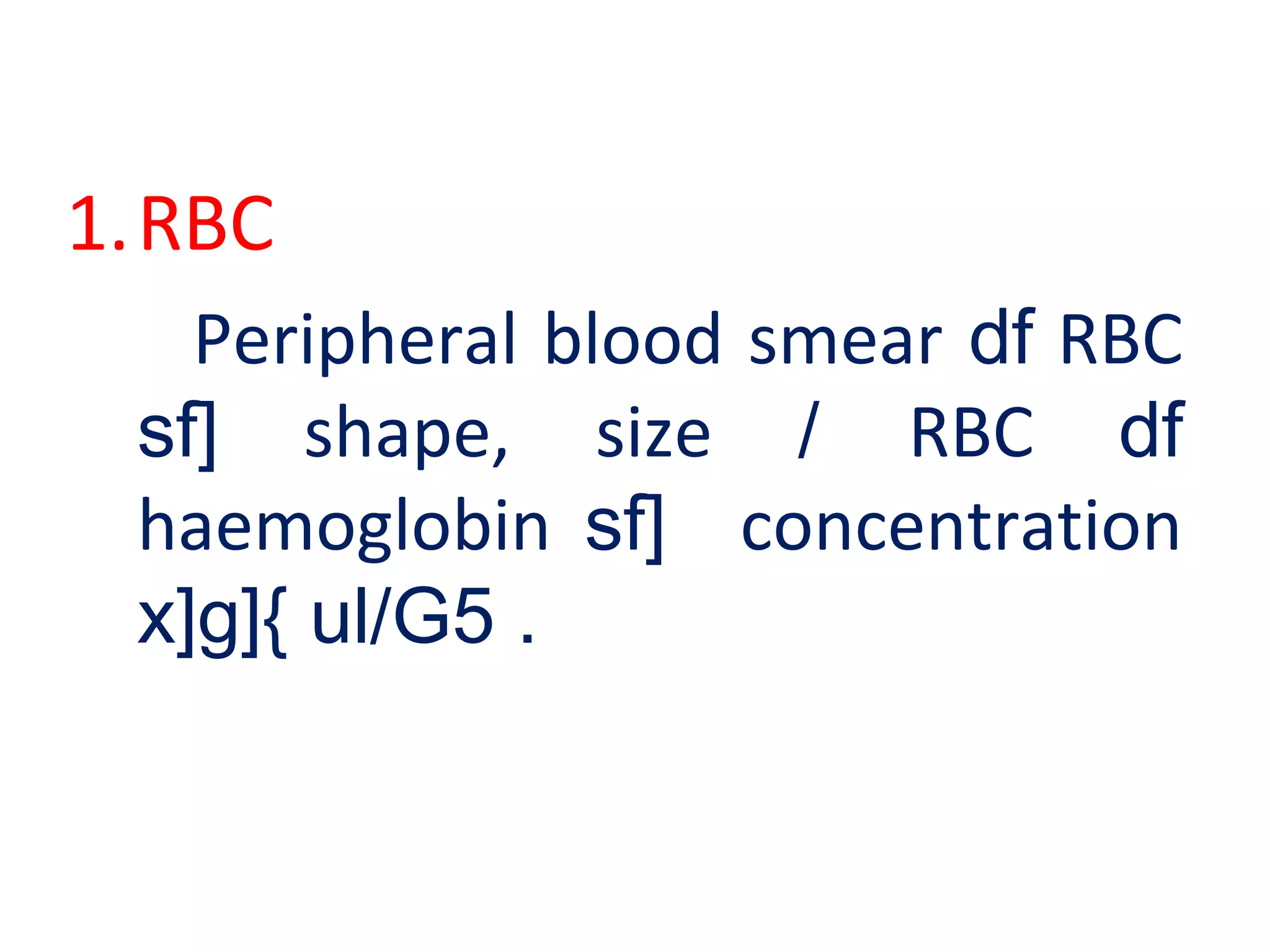 1. RBC

Peripheral blood smear df RBC sf] shape, size / RBC df haemoglobin sf] concentration x]g]{ ul/G5 .